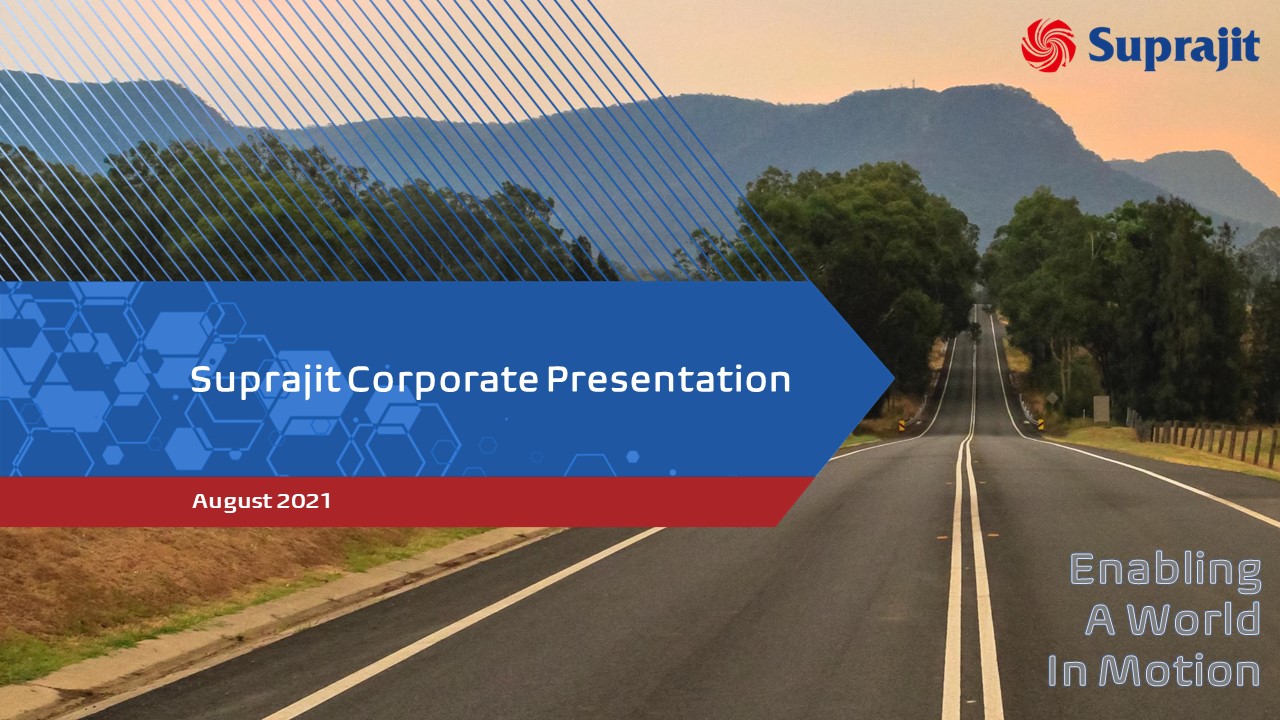 Suprajit

Suprajit Corporate Presentation

August 2021

Enabling
A World
In Motion